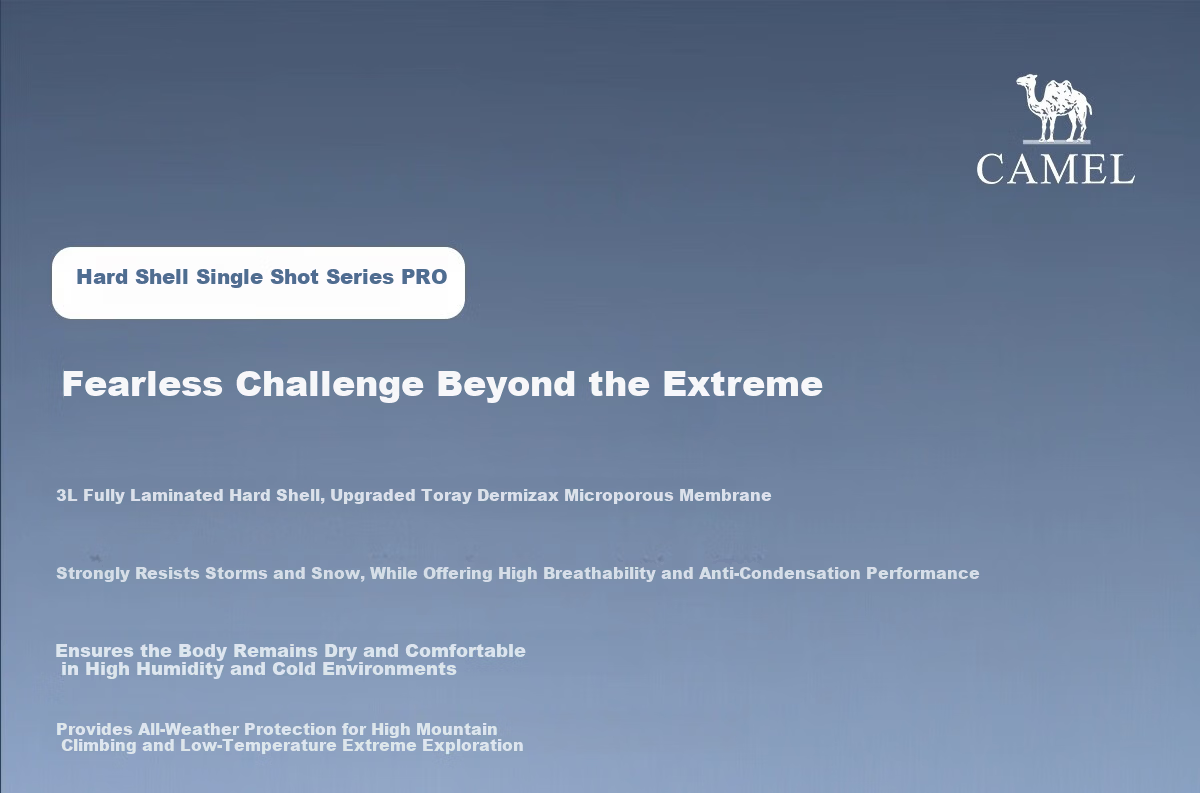 CAMEL

Hard Shell Single Shot Series PRO

Fearless Challenge Beyond the Extreme

3L Fully Laminated Hard Shell, Upgraded Toray Dermizax Microporous Membrane

Strongly Resists Storms and Snow, While Offering High Breathability and Anti-Condensation Performance

Ensures the Body Remains Dry and Comfortable in High Humidity and Cold Environments

Provides All-Weather Protection for High Mountain Climbing and Low-Temperature Extreme Exploration